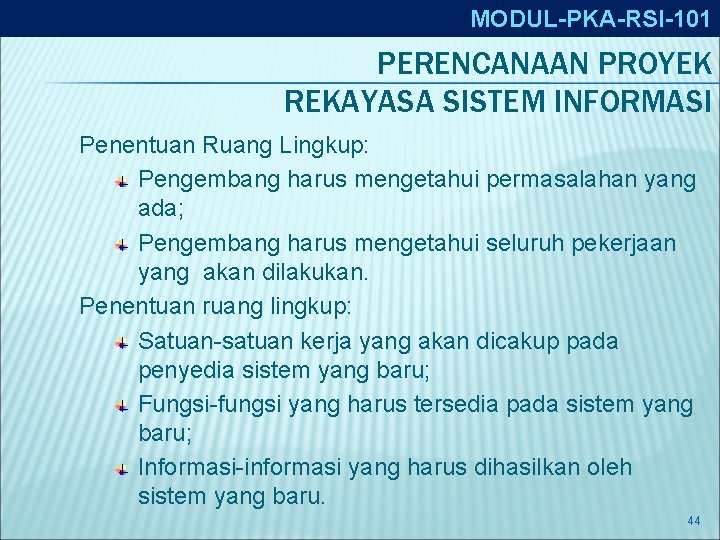 MODUL-PKA-RSI-101

PERENCANAAN PROYEK
REKAYASA SISTEM INFORMASI

Penentuan Ruang Lingkup:

Pengembang harus mengetahui permasalahan yang ada;

Pengembang harus mengetahui seluruh pekerjaan yang akan dilakukan.

Penentuan ruang lingkup:

Satuan-satuan kerja yang akan dicakup pada penyedia sistem yang baru;

Fungsi-fungsi yang harus tersedia pada sistem yang baru;

Informasi-informasi yang harus dihasilkan oleh sistem yang baru.

44